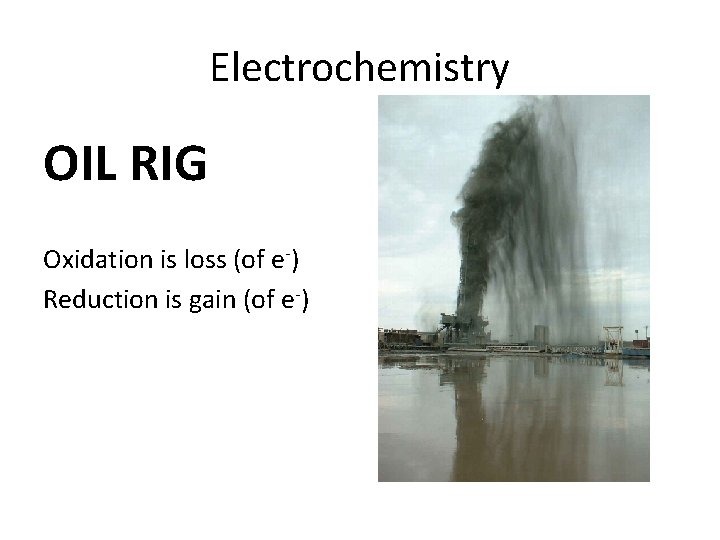 Electrochemistry

OIL RIG

Oxidation is loss (of $e^-$)
Reduction is gain (of $e^-$)